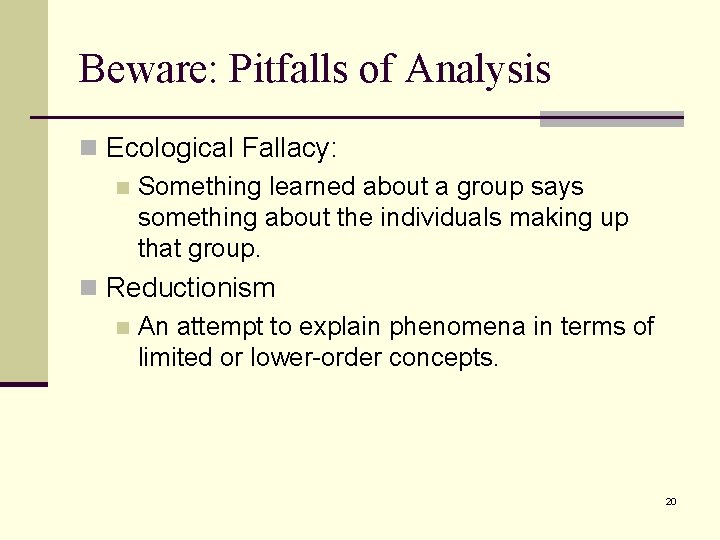 Beware: Pitfalls of Analysis

Ecological Fallacy:

Something learned about a group says something about the individuals making up that group.

Reductionism

An attempt to explain phenomena in terms of limited or lower-order concepts.

20